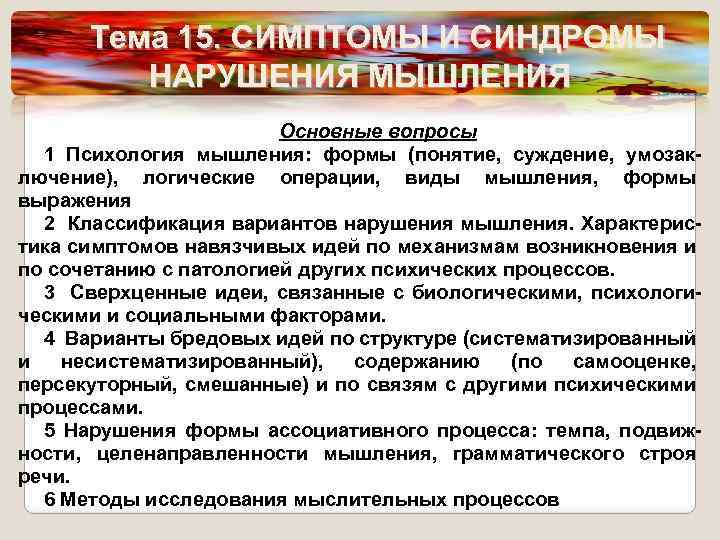 Тема 15. СИМПТОМЫ И СИНДРОМЫ НАРУШЕНИЯ МЫШЛЕНИЯ

Основные вопросы

1 Психология мышления: формы (понятие, суждение, умозаключение), логические операции, виды мышления, формы выражения

2 Классификация вариантов нарушения мышления. Характеристика симптомов навязчивых идей по механизмам возникновения и по сочетанию с патологией других психических процессов.

3 Сверхценные идеи, связанные с биологическими, психологическими и социальными факторами.

4 Варианты бредовых идей по структуре (систематизированный и несистематизированный), содержанию (по самооценке, персекуторный, смешанные) и по связям с другими психическими процессами.

5 Нарушения формы ассоциативного процесса: темпа, подвижности, целенаправленности мышления, грамматического строя речи.

6 Методы исследования мыслительных процессов